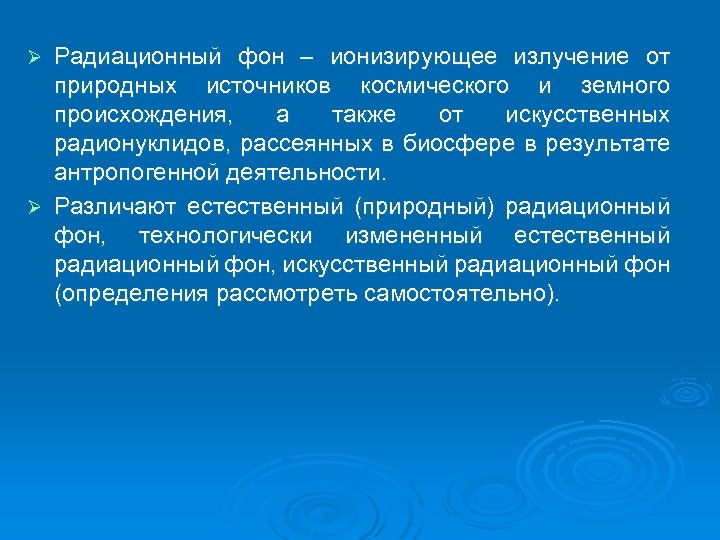 ➢ Радиационный фон – ионизирующее излучение от природных источников космического и земного происхождения, а также от искусственных радионуклидов, рассеянных в биосфере в результате антропогенной деятельности.

➢ Различают естественный (природный) радиационный фон, технологически измененный естественный радиационный фон, искусственный радиационный фон (определения рассмотреть самостоятельно).